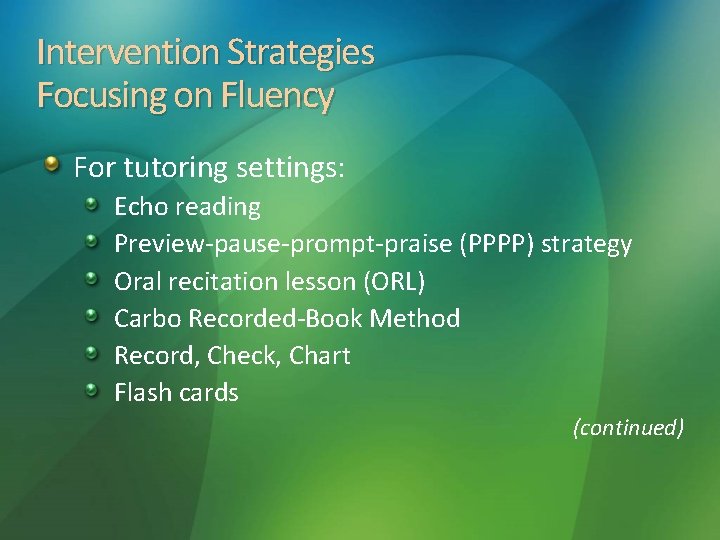 Intervention Strategies Focusing on Fluency

For tutoring settings:

Echo reading

Preview-pause-prompt-praise (PPPP) strategy

Oral recitation lesson (ORL)

Carbo Recorded-Book Method

Record, Check, Chart

Flash cards

(continued)